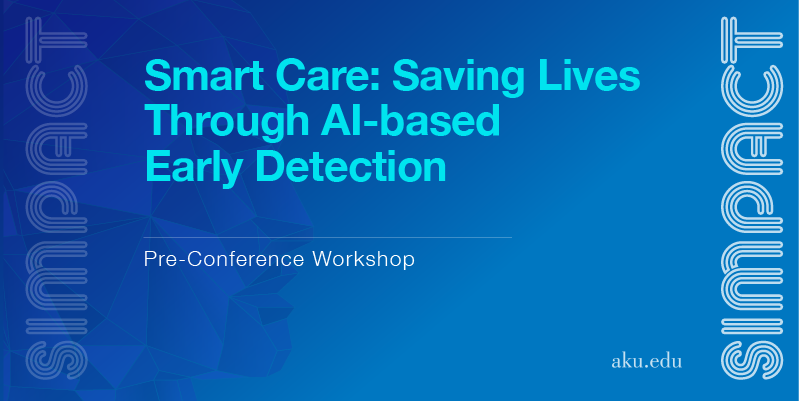 SIMPACT

Smart Care: Saving Lives Through AI-based Early Detection

Pre-Conference Workshop

aku.edu

SIMPACT